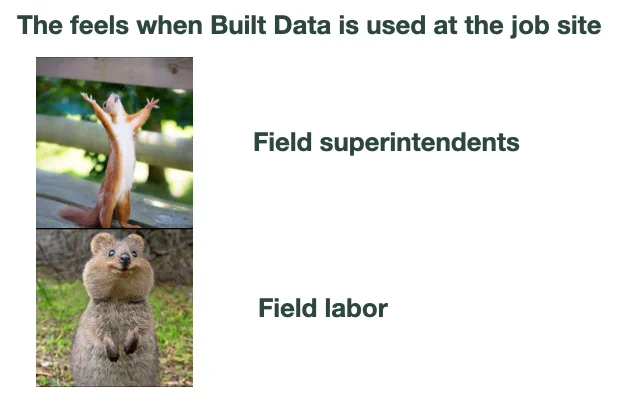 The feels when Built Data is used at the job site

Field superintendents

Field labor